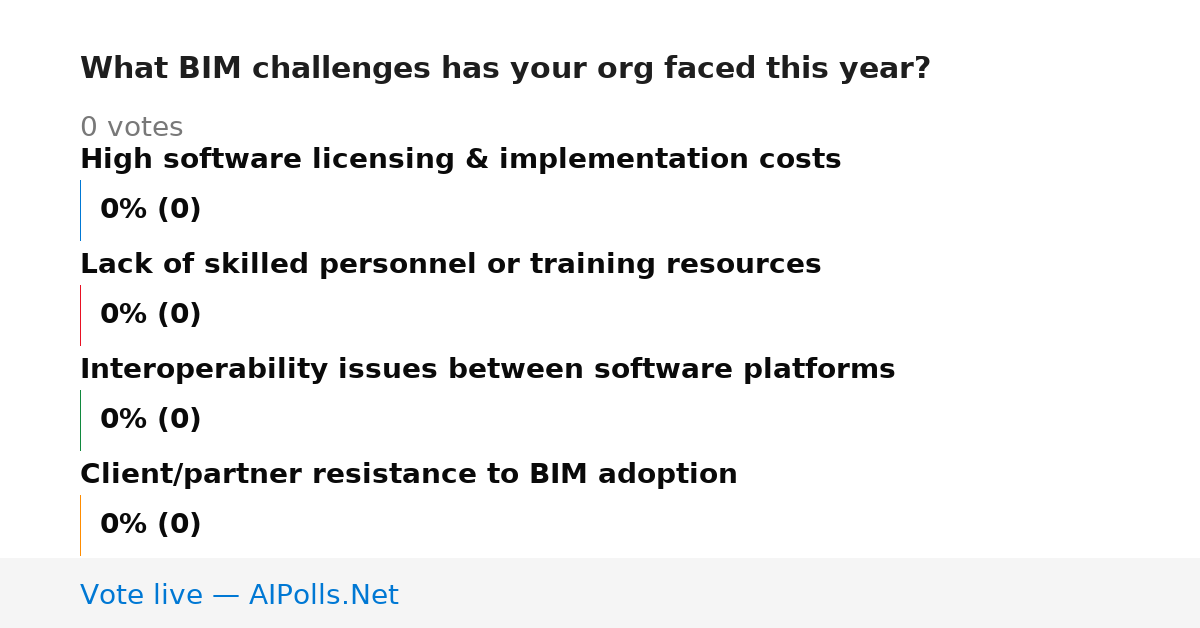 What BIM challenges has your org faced this year?

0 votes

High software licensing & implementation costs

0% (0)

Lack of skilled personnel or training resources

0% (0)

Interoperability issues between software platforms

0% (0)

Client/partner resistance to BIM adoption

0% (0)

Vote live — AIPolls.Net